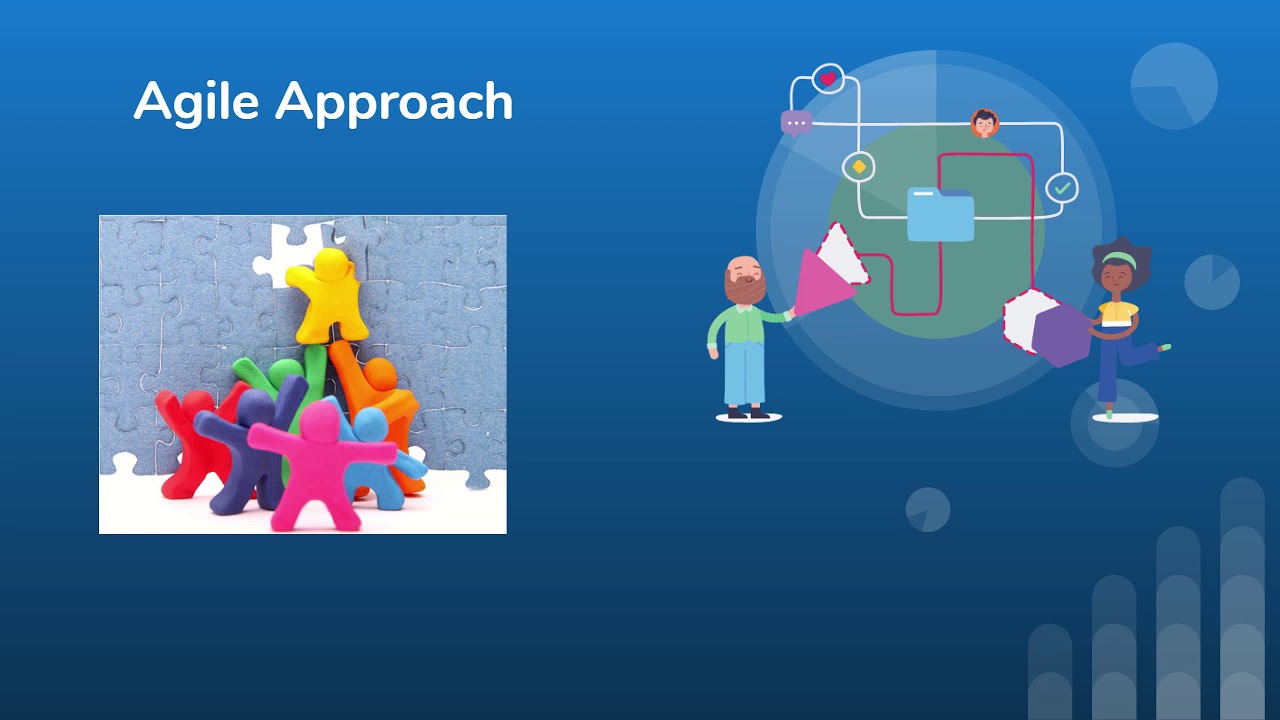 Agile Approach